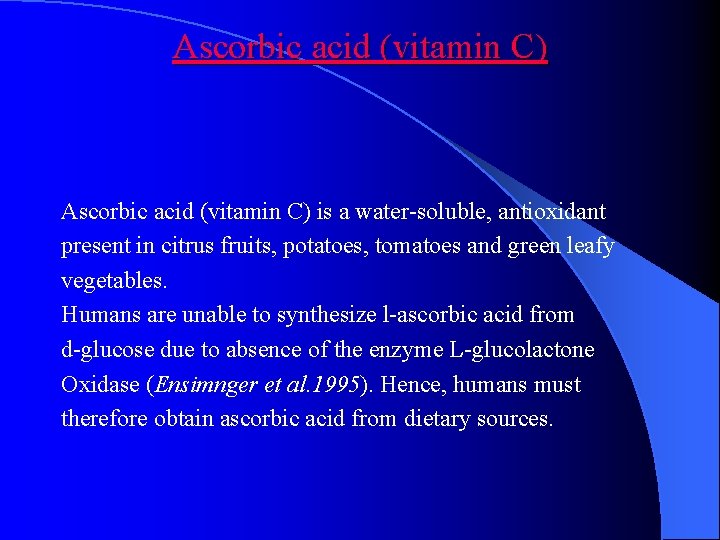 Ascorbic acid (vitamin C)

Ascorbic acid (vitamin C) is a water-soluble, antioxidant present in citrus fruits, potatoes, tomatoes and green leafy vegetables.
Humans are unable to synthesize l-ascorbic acid from d-glucose due to absence of the enzyme L-glucolactone Oxidase (Ensimnger et al.1995). Hence, humans must therefore obtain ascorbic acid from dietary sources.